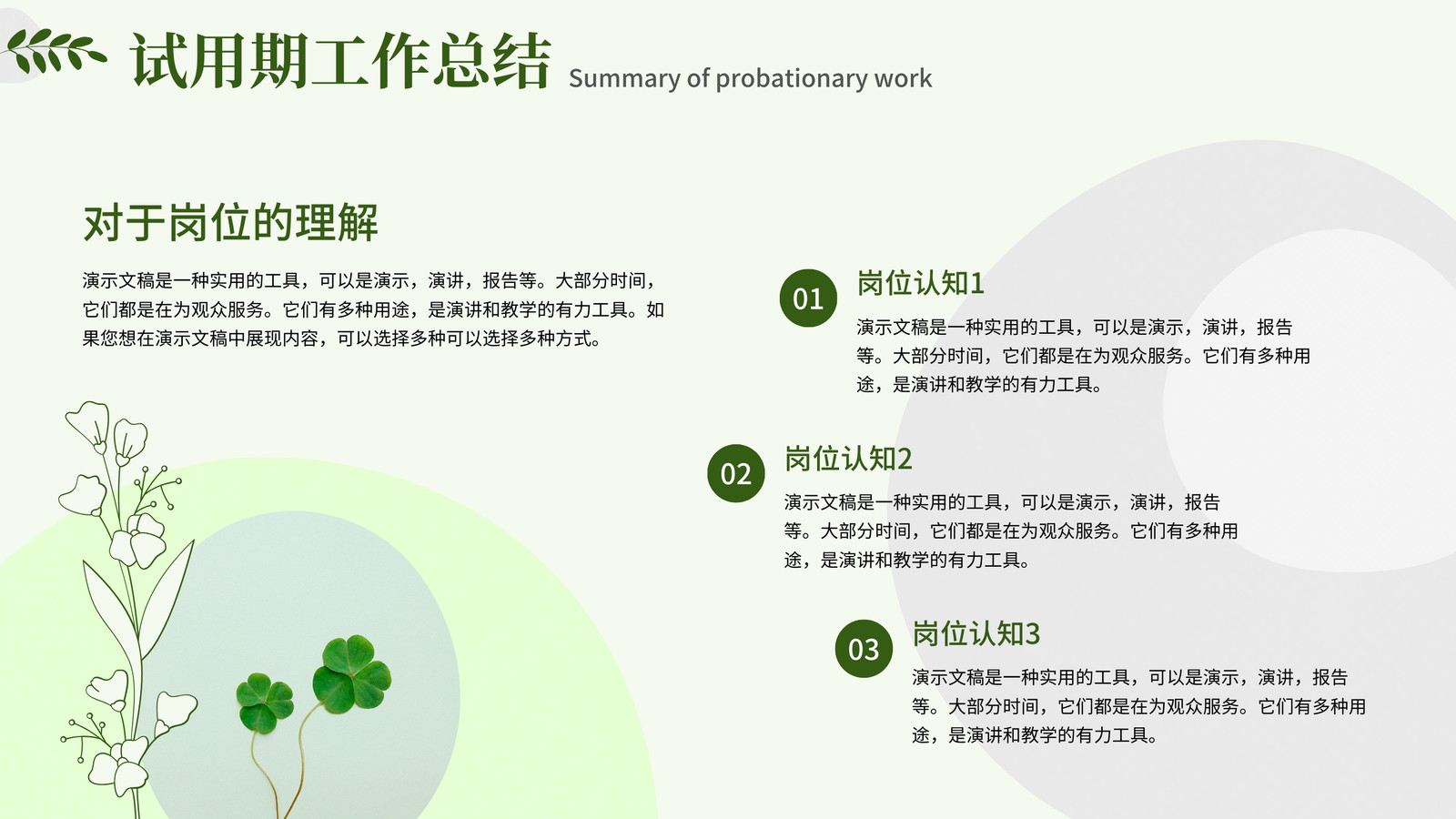 试用期工作总结 Summary of probationary work

对于岗位的理解

演示文稿是一种实用的工具，可以是演示，演讲，报告等。大部分时间，它们都是在为观众服务。它们有多种用途，是演讲和教学的有力工具。如果您想在演示文稿中展现内容，可以选择多种可以选择多种方式。

01 岗位认知1

演示文稿是一种实用的工具，可以是演示，演讲，报告等。大部分时间，它们都是在为观众服务。它们有多种用途，是演讲和教学的有力工具。

02 岗位认知2

演示文稿是一种实用的工具，可以是演示，演讲，报告等。大部分时间，它们都是在为观众服务。它们有多种用途，是演讲和教学的有力工具。

03 岗位认知3

演示文稿是一种实用的工具，可以是演示，演讲，报告等。大部分时间，它们都是在为观众服务。它们有多种用途，是演讲和教学的有力工具。